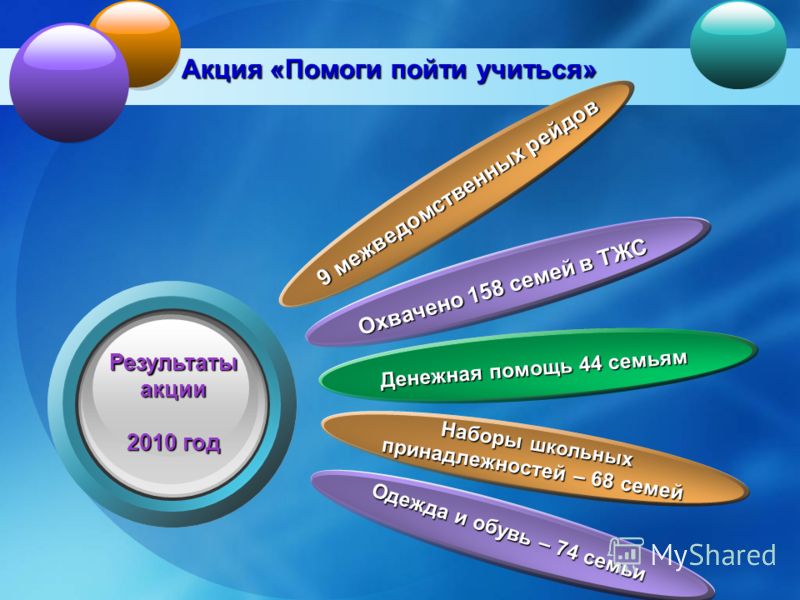 Акция «Помоги пойти учиться»

Результаты акции

2010 год

9 межведомственных рейдов

Охвачено 158 семей в ТЖС

Денежная помощь 44 семьям

Наборы школьных принадлежностей – 68 семей

Одежда и обувь – 74 семьи

MyShared